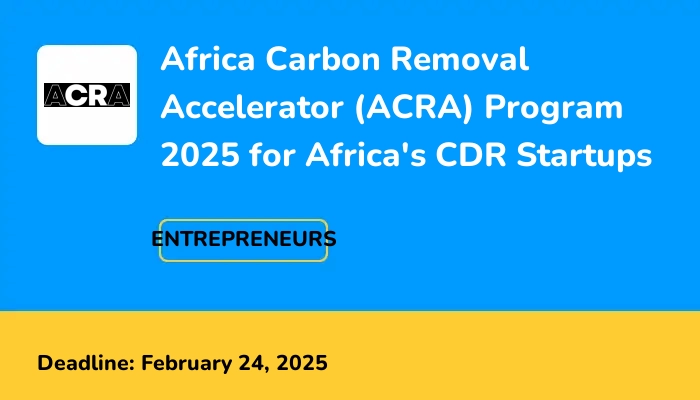 ACRA

Africa Carbon Removal Accelerator (ACRA) Program 2025 for Africa's CDR Startups

ENTREPRENEURS

Deadline: February 24, 2025